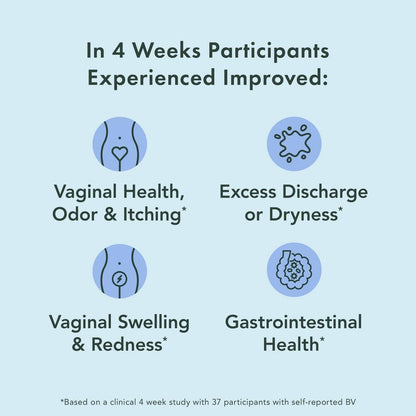 In 4 Weeks Participants Experienced Improved:

Vaginal Health, Odor & Itching*

Excess Discharge or Dryness*

Vaginal Swelling & Redness*

Gastrointestinal Health*

*Based on a clinical 4 week study with 37 participants with self-reported BV